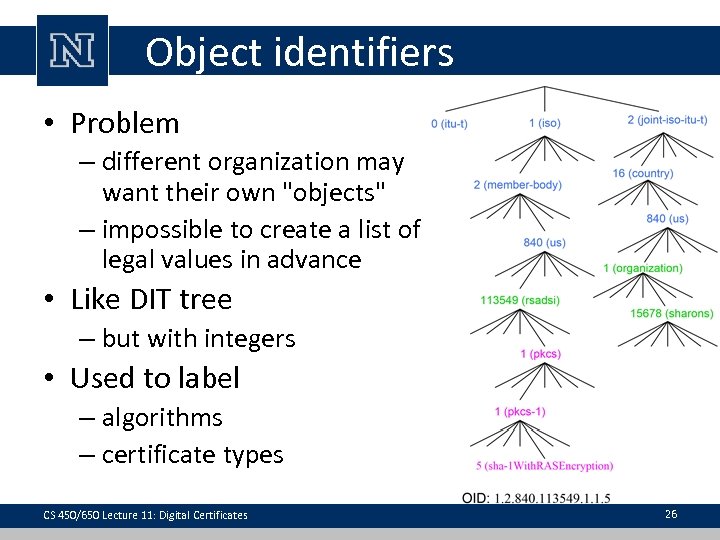 N

Object identifiers

• Problem
– different organization may want their own "objects"
– impossible to create a list of legal values in advance
• Like DIT tree
– but with integers
• Used to label
– algorithms
– certificate types

0 (itu-t)
1 (iso)
2 (joint-iso-itu-t)
2 (member-body)
16 (country)
840 (us)
840 (us)
1 (organization)
113549 (rsadsi)
15678 (sharons)
1 (pkcs)
1 (pkcs-1)
5 (sha-1WithRASEncryption)

OID: 1.2.840.113549.1.1.5

CS 450/650 Lecture 11: Digital Certificates
26